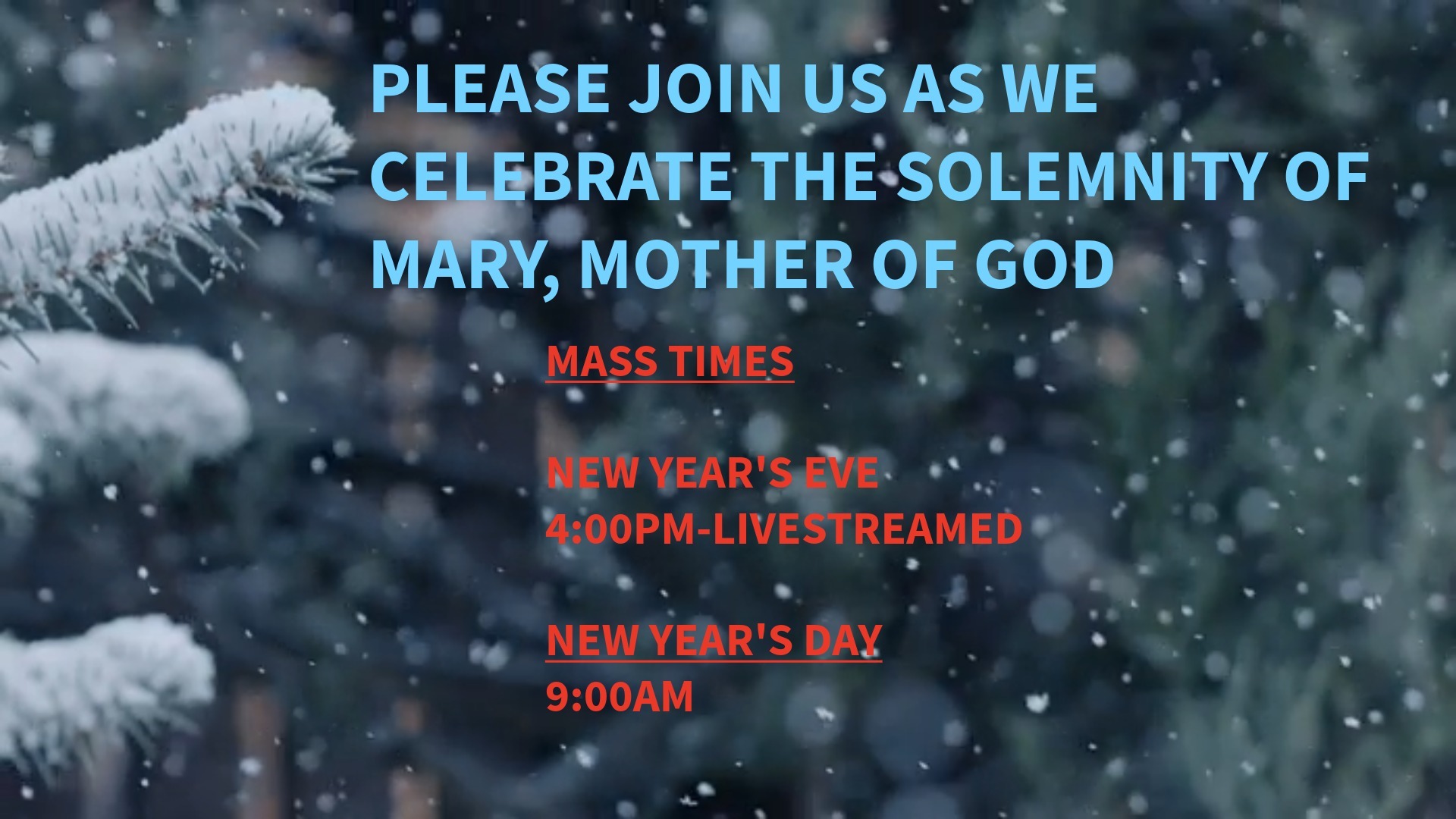 PLEASE JOIN US AS WE CELEBRATE THE SOLEMNITY OF MARY, MOTHER OF GOD

MASS TIMES

NEW YEAR'S EVE
4:00PM-LIVESTREAMED

NEW YEAR'S DAY
9:00AM